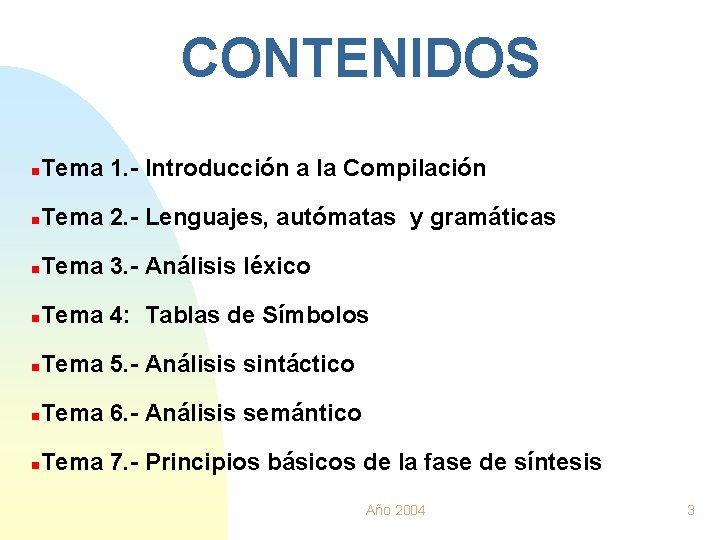 CONTENIDOS

Tema 1.- Introducción a la Compilación

Tema 2.- Lenguajes, autómatas y gramáticas

Tema 3.- Análisis léxico

Tema 4: Tablas de Símbolos

Tema 5.- Análisis sintáctico

Tema 6.- Análisis semántico

Tema 7.- Principios básicos de la fase de síntesis

Año 2004

3